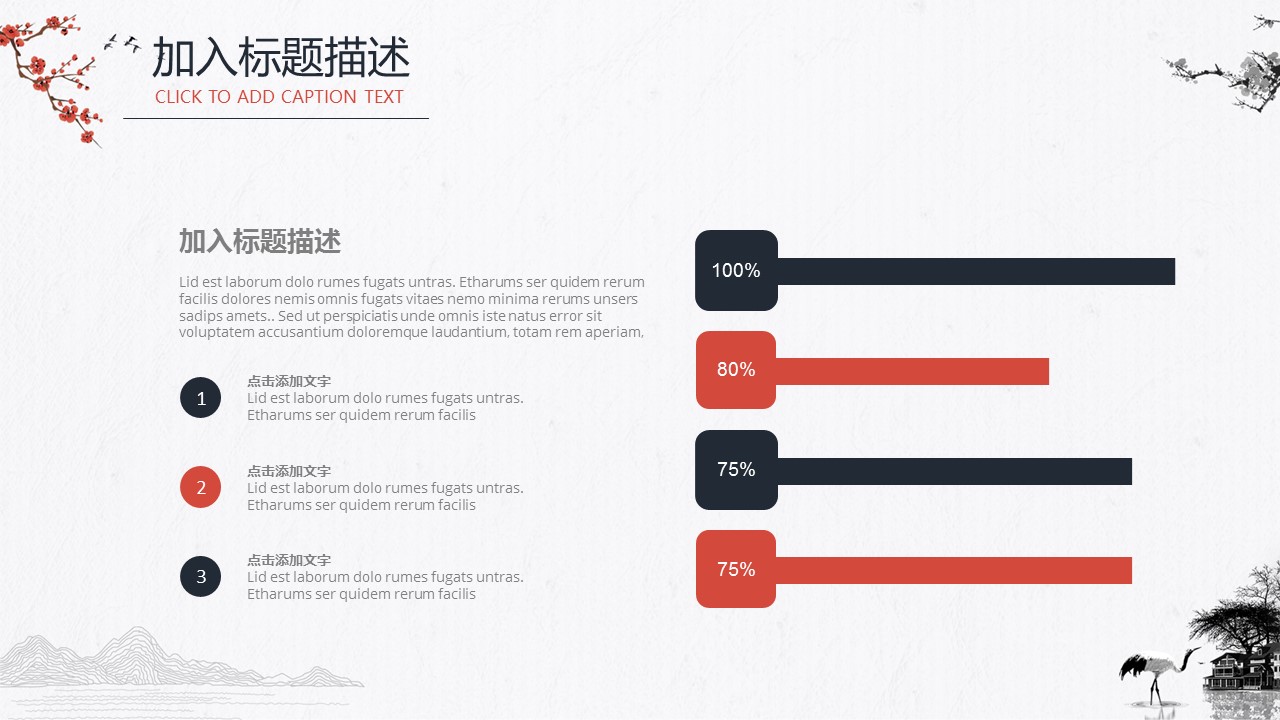 加入标题描述
CLICK TO ADD CAPTION TEXT

加入标题描述

Lid est laborum dolo rumes fugats untras. Etharums ser quidem rerum facilis dolores nemis omnis fugats vitaes nemo minima rerums unsers sadips amets.. Sed ut perspiciatis unde omnis iste natus error sit voluptatem accusantium doloremque laudantium, totam rem aperiam,

1
点击添加文字
Lid est laborum dolo rumes fugats untras. Etharums ser quidem rerum facilis

2
点击添加文字
Lid est laborum dolo rumes fugats untras. Etharums ser quidem rerum facilis

3
点击添加文字
Lid est laborum dolo rumes fugats untras. Etharums ser quidem rerum facilis

100%

80%

75%

75%